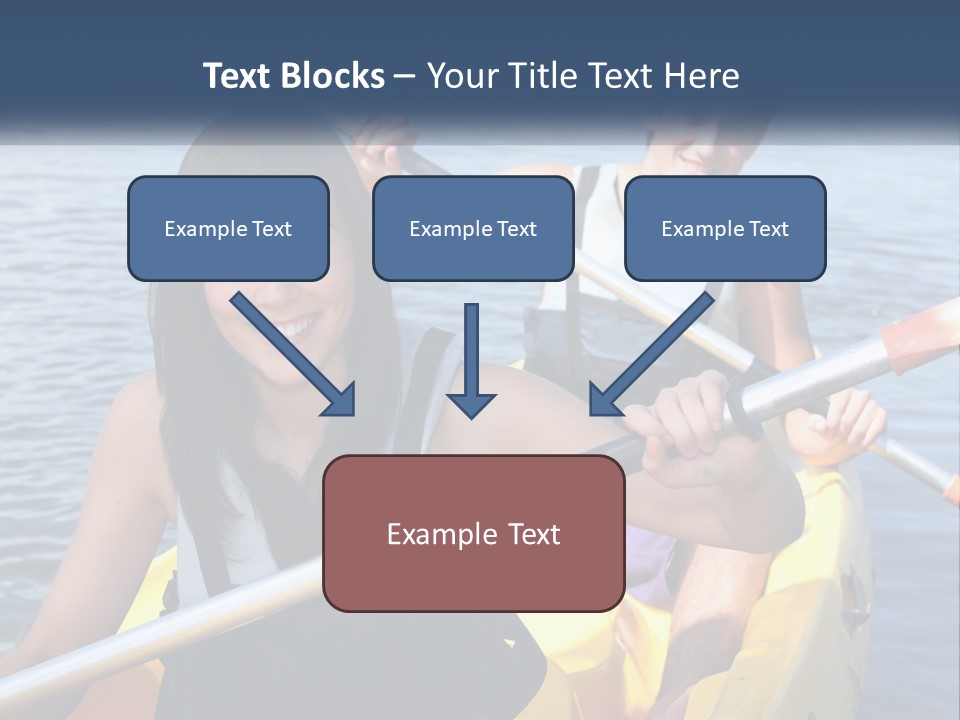 Text Blocks – Your Title Text Here

Example Text

Example Text

Example Text

Example Text